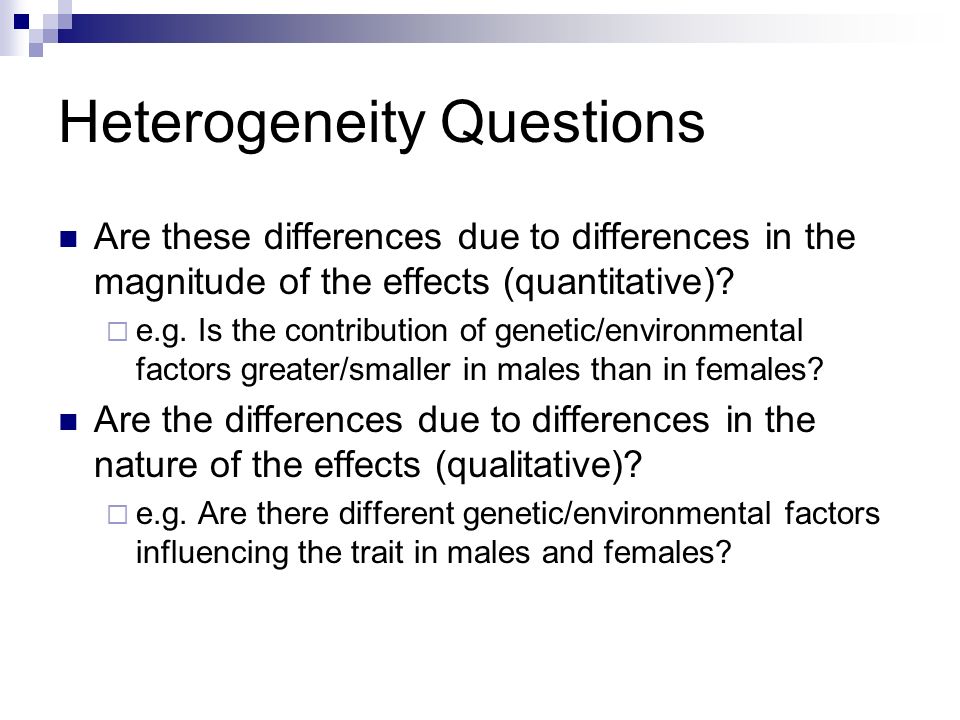 Heterogeneity Questions

Are these differences due to differences in the magnitude of the effects (quantitative)?

e.g. Is the contribution of genetic/environmental factors greater/smaller in males than in females?

Are the differences due to differences in the nature of the effects (qualitative)?

e.g. Are there different genetic/environmental factors influencing the trait in males and females?